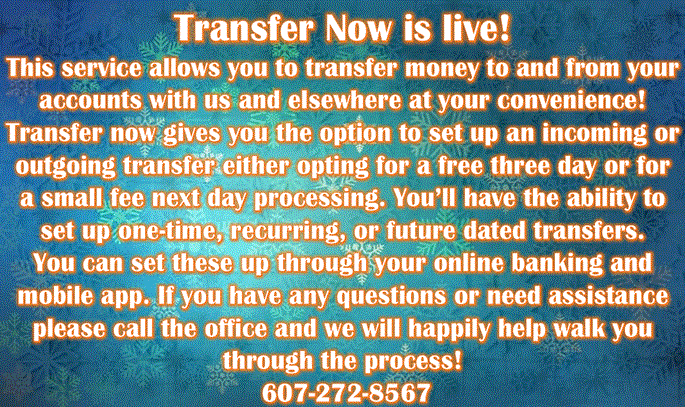 Transfer Now is live!

This service allows you to transfer money to and from your accounts with us and elsewhere at your convenience! Transfer now gives you the option to set up an incoming or outgoing transfer either opting for a free three day or for a small fee next day processing. You'll have the ability to set up one-time, recurring, or future dated transfers. You can set these up through your online banking and mobile app. If you have any questions or need assistance please call the office and we will happily help walk you through the process!

607-272-8567